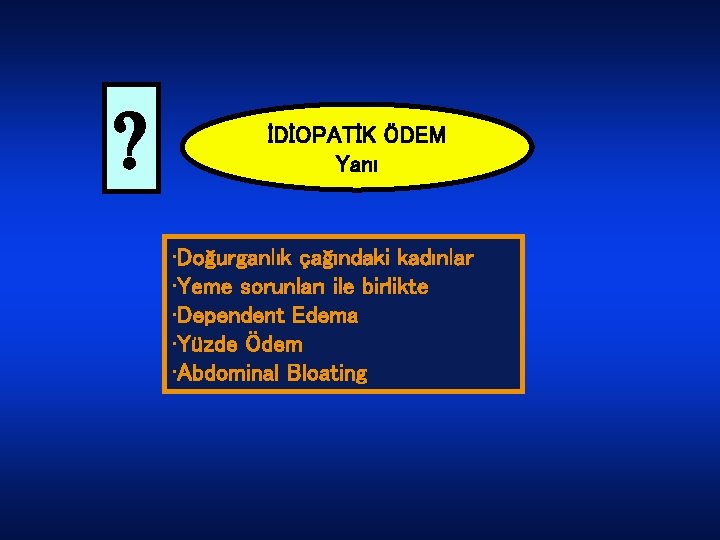 ?

İDİOPATİK ÖDEM
Yanı

·Doğurganlık çağındaki kadınlar
·Yeme sorunları ile birlikte
·Dependent Edema
·Yüzde Ödem
·Abdominal Bloating